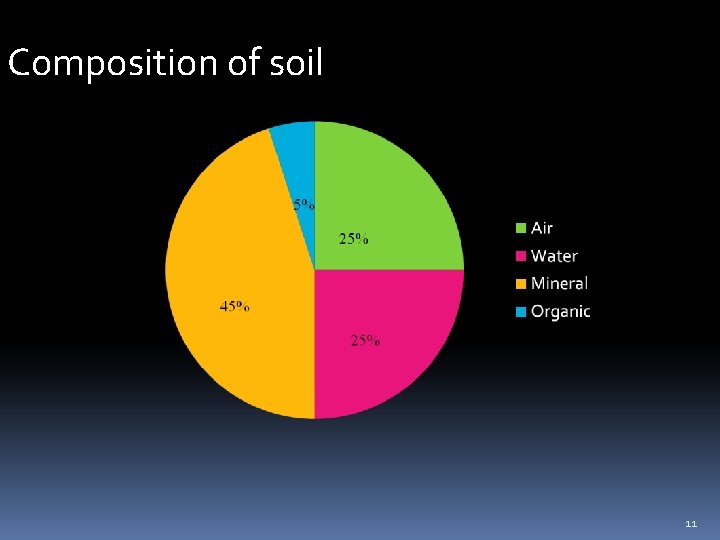 Composition of soil

5%

25%

45%

25%

Air
Water
Mineral
Organic

11